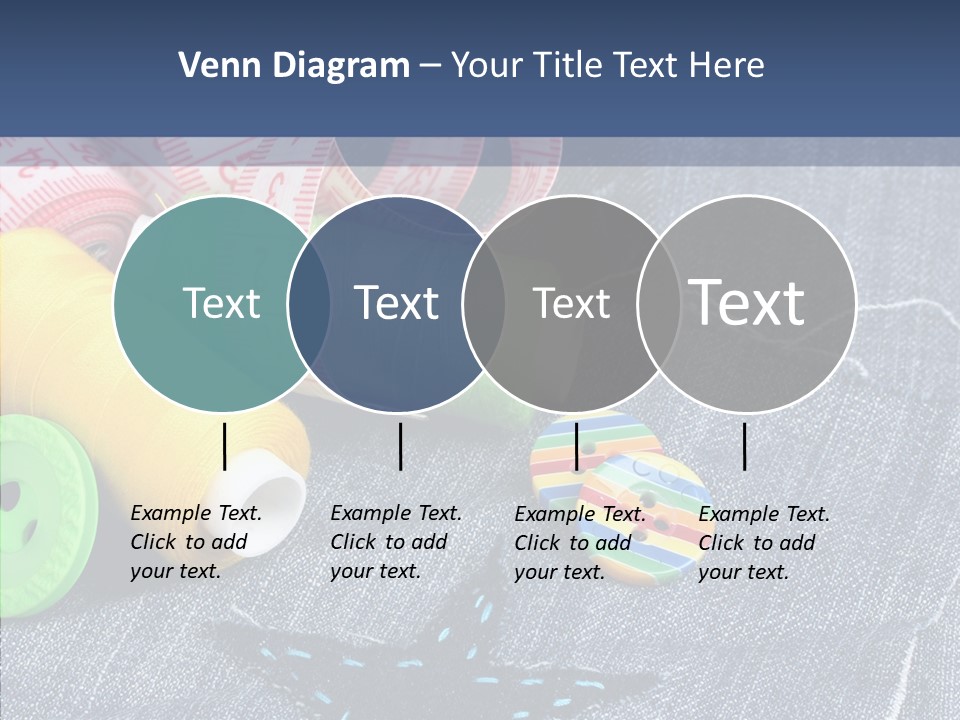 Venn Diagram – Your Title Text Here

Text

Text

Text

Text

Example Text. Click to add your text.

Example Text. Click to add your text.

Example Text. Click to add your text.

Example Text. Click to add your text.